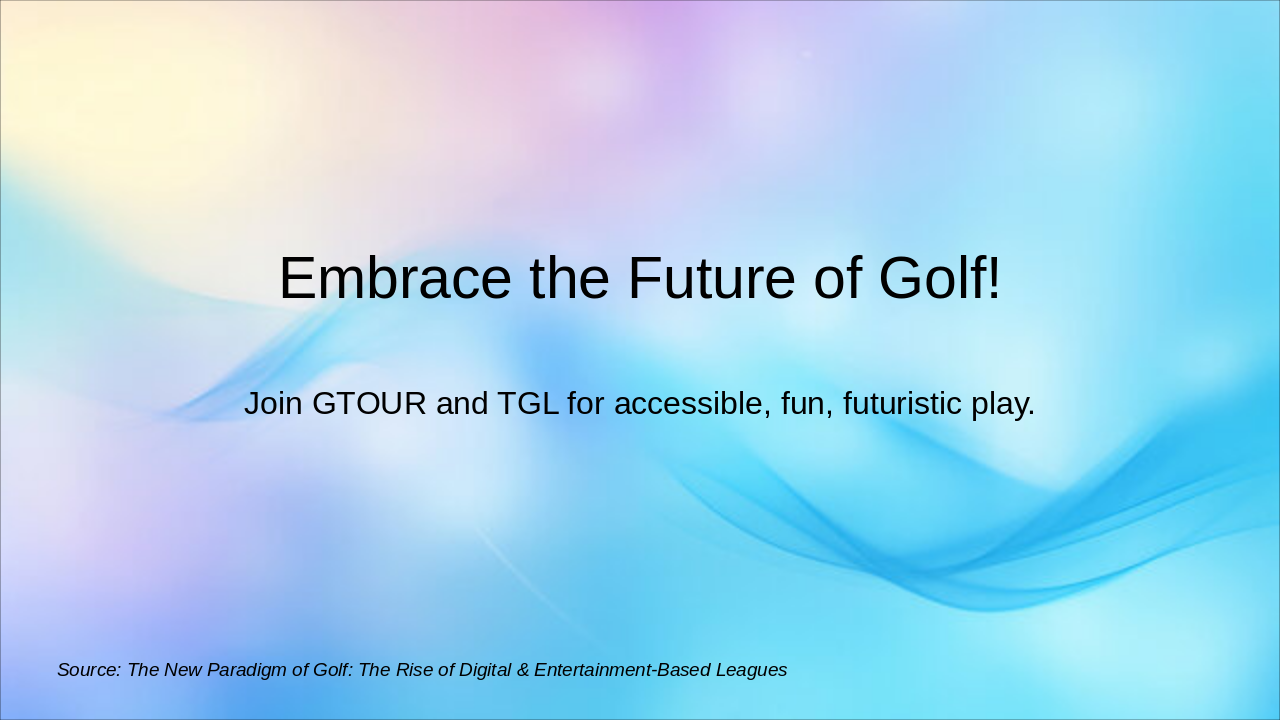 Embrace the Future of Golf!

Join GTOUR and TGL for accessible, fun, futuristic play.

Source: The New Paradigm of Golf: The Rise of Digital & Entertainment-Based Leagues